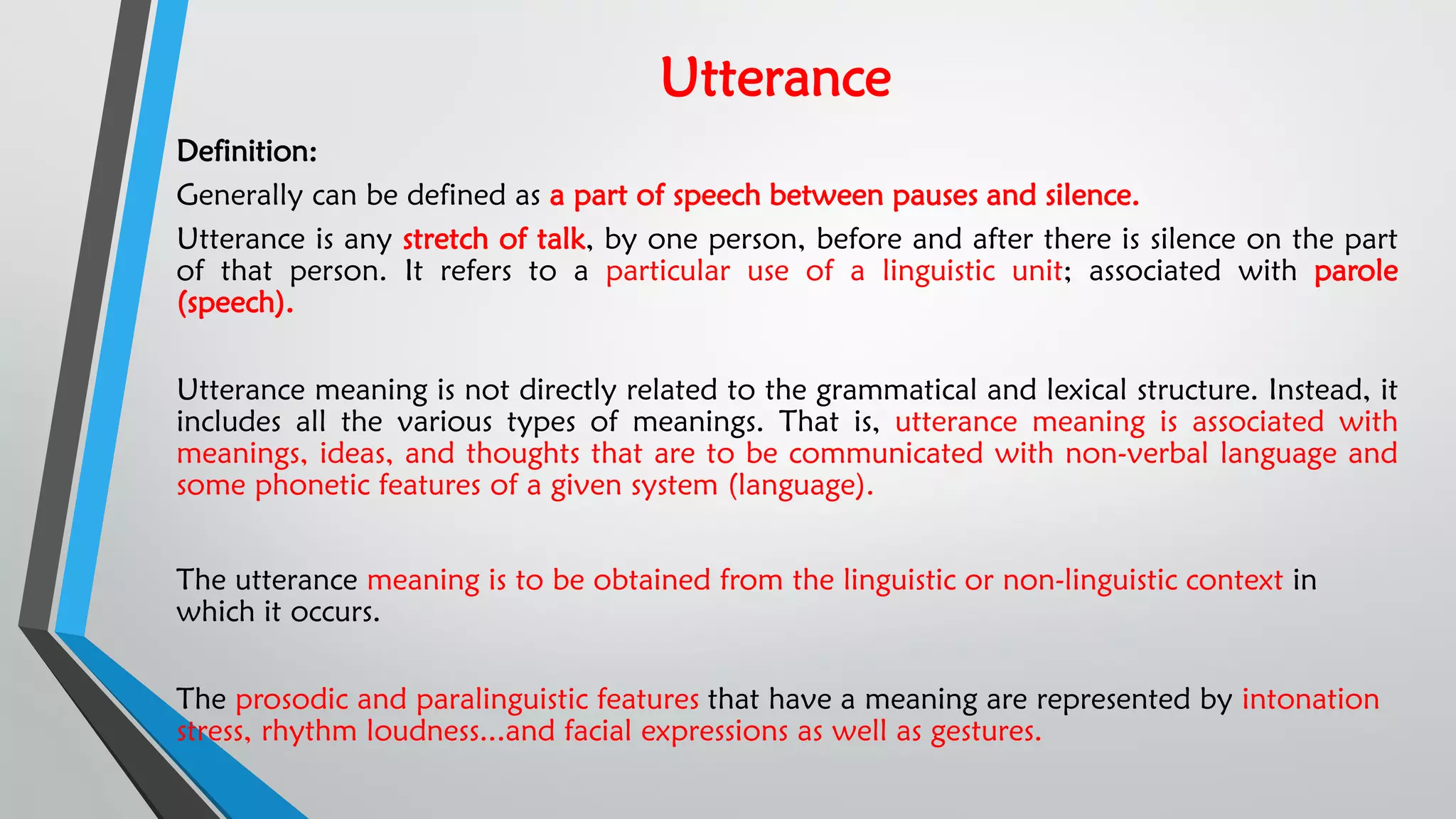 Utterance

Definition:

Generally can be defined as a part of speech between pauses and silence.

Utterance is any stretch of talk, by one person, before and after there is silence on the part of that person. It refers to a particular use of a linguistic unit; associated with parole (speech).

Utterance meaning is not directly related to the grammatical and lexical structure. Instead, it includes all the various types of meanings. That is, utterance meaning is associated with meanings, ideas, and thoughts that are to be communicated with non-verbal language and some phonetic features of a given system (language).

The utterance meaning is to be obtained from the linguistic or non-linguistic context in which it occurs.

The prosodic and paralinguistic features that have a meaning are represented by intonation stress, rhythm loudness…and facial expressions as well as gestures.